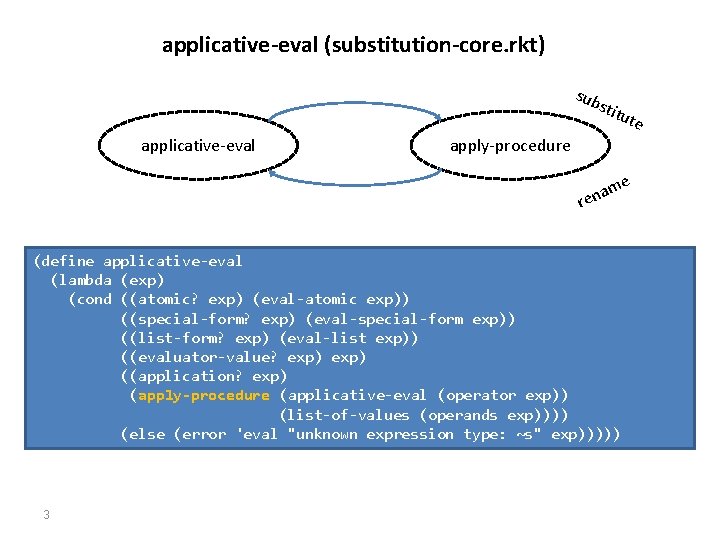 applicative-eval (substitution-core.rkt)

substitute

applicative-eval

apply-procedure

rename

(define applicative-eval
  (lambda (exp)
    (cond ((atomic? exp) (eval-atomic exp))
          ((special-form? exp) (eval-special-form exp))
          ((list-form? exp) (eval-list exp))
          ((evaluator-value? exp) exp)
          ((application? exp)
           (apply-procedure (applicative-eval (operator exp))
                            (list-of-values (operands exp))))
          (else (error 'eval "unknown expression type: ~s" exp)))))

3